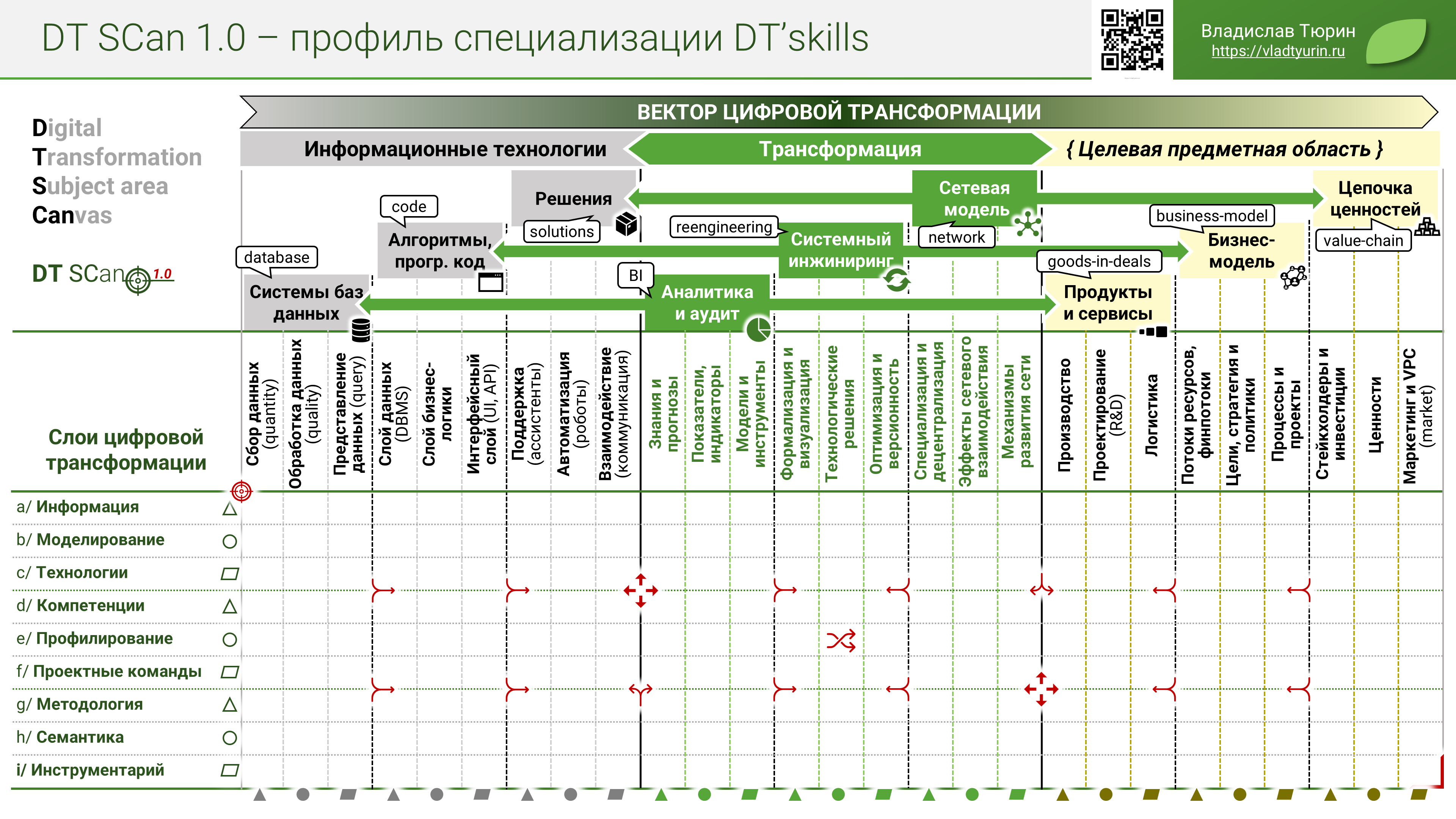 DT SCan 1.0 – профиль специализации DT'skills

Владислав Тюрин
https://vladtyurin.ru

Digital
Transformation
Subject area
Canvas

DT SCan 1.0

ВЕКТОР ЦИФРОВОЙ ТРАНСФОРМАЦИИ

Информационные технологии

Трансформация

{ Целевая предметная область }

database
Системы баз данных

code
Алгоритмы, прогр. код

Решения
solutions

BI
Аналитика и аудит

reengineering
Системный инжиниринг

Сетевая модель
network

goods-in-deals
Продукты и сервисы

business-model
Бизнес-модель

Цепочка ценностей
value-chain

Слои цифровой трансформации

Сбор данных (quantity)
Обработка данных (quality)
Представление данных (query)
Слой данных (DBMS)
Слой бизнес-логики
Интерфейсный слой (UI, API)
Поддержка (ассистенты)
Автоматизация (роботы)
Взаимодействие (коммуникация)
Знания и прогнозы
Показатели, индикаторы
Модели и инструменты
Формализация и визуализация
Технологические решения
Оптимизация и версионность
Специализация и децентрализация
Эффекты сетевого взаимодействия
Механизмы развития сети
Производство
Проектирование (R&D)
Логистика
Потоки ресурсов, финпотоки
Цели, стратегия и политики
Процессы и проекты
Стейкхолдеры и инвестиции
Ценности
Маркетинг и VPC (market)

a/ Информация
b/ Моделирование
c/ Технологии
d/ Компетенции
e/ Профилирование
f/ Проектные команды
g/ Методология
h/ Семантика
i/ Инструментарий